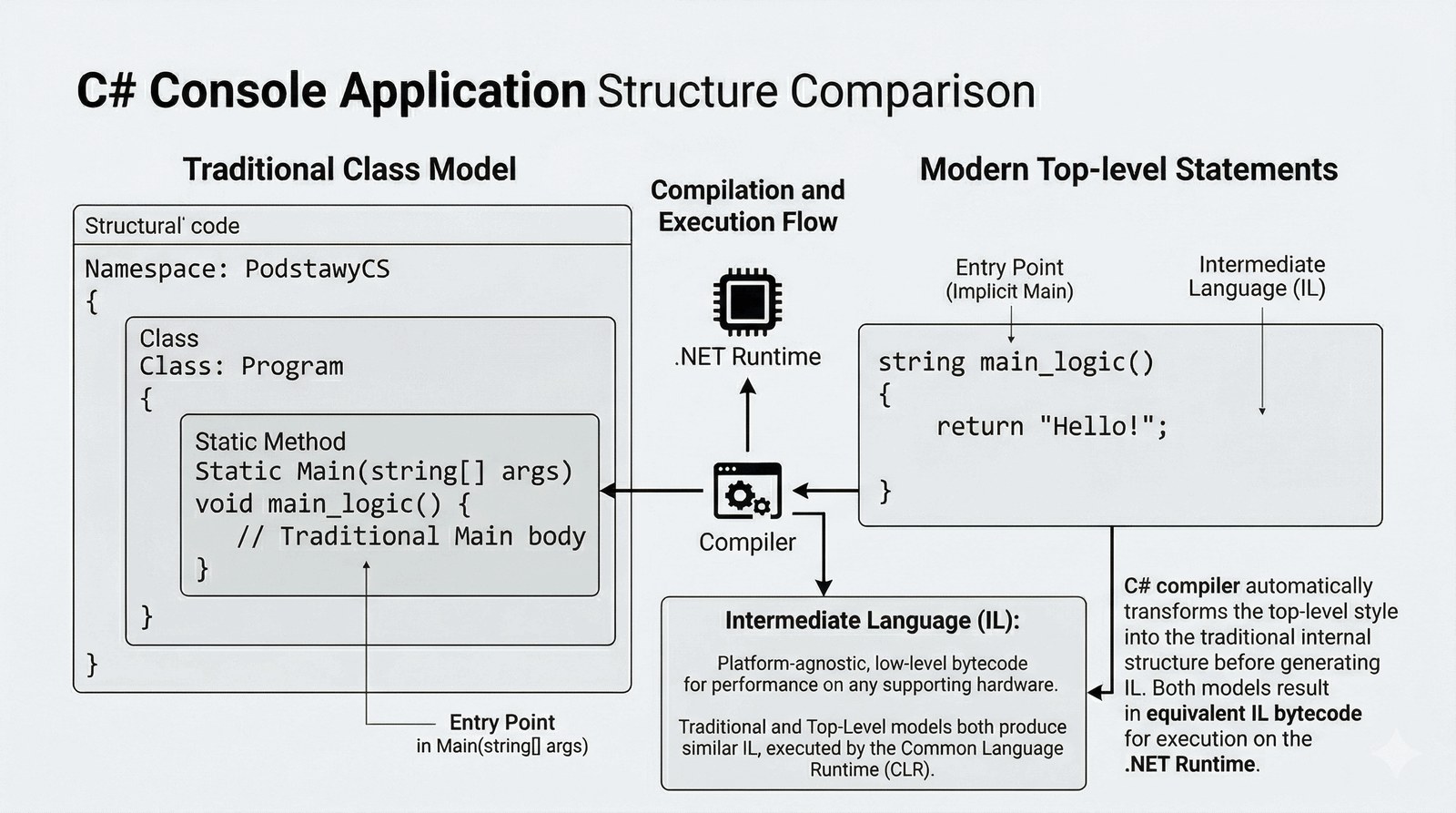 C# Console Application Structure Comparison

Traditional Class Model

Structural' code

Namespace: PodstawyCS
{

Class
Class: Program
{

Static Method
Static Main(string[] args)
void main_logic() {
// Traditional Main body
}

}

}

Entry Point
in Main(string[] args)

Compilation and Execution Flow

.NET Runtime

Compiler

Intermediate Language (IL):

Platform-agnostic, low-level bytecode for performance on any supporting hardware.

Traditional and Top-Level models both produce similar IL, executed by the Common Language Runtime (CLR).

Modern Top-level Statements

Entry Point
(Implicit Main)

Intermediate Language (IL)

string main_logic()
{
return "Hello!";

}

C# compiler automatically transforms the top-level style into the traditional internal structure before generating IL. Both models result in equivalent IL bytecode for execution on the .NET Runtime.